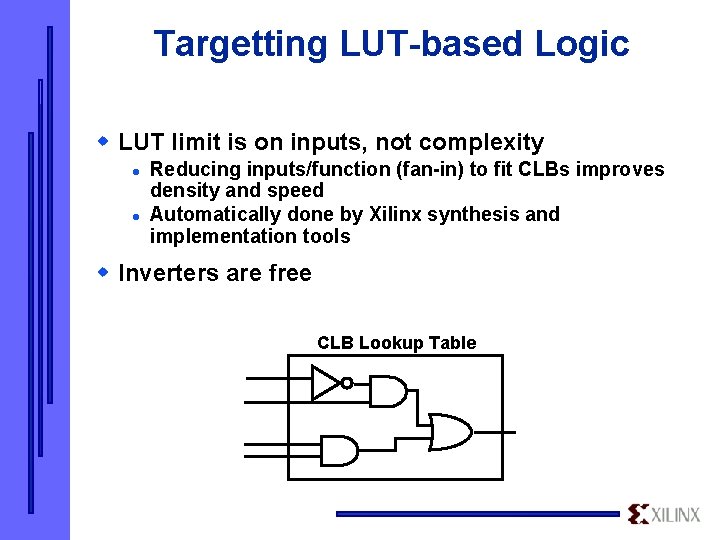 Targetting LUT-based Logic

LUT limit is on inputs, not complexity
Reducing inputs/function (fan-in) to fit CLBs improves density and speed
Automatically done by Xilinx synthesis and implementation tools

Inverters are free

CLB Lookup Table

XILINX